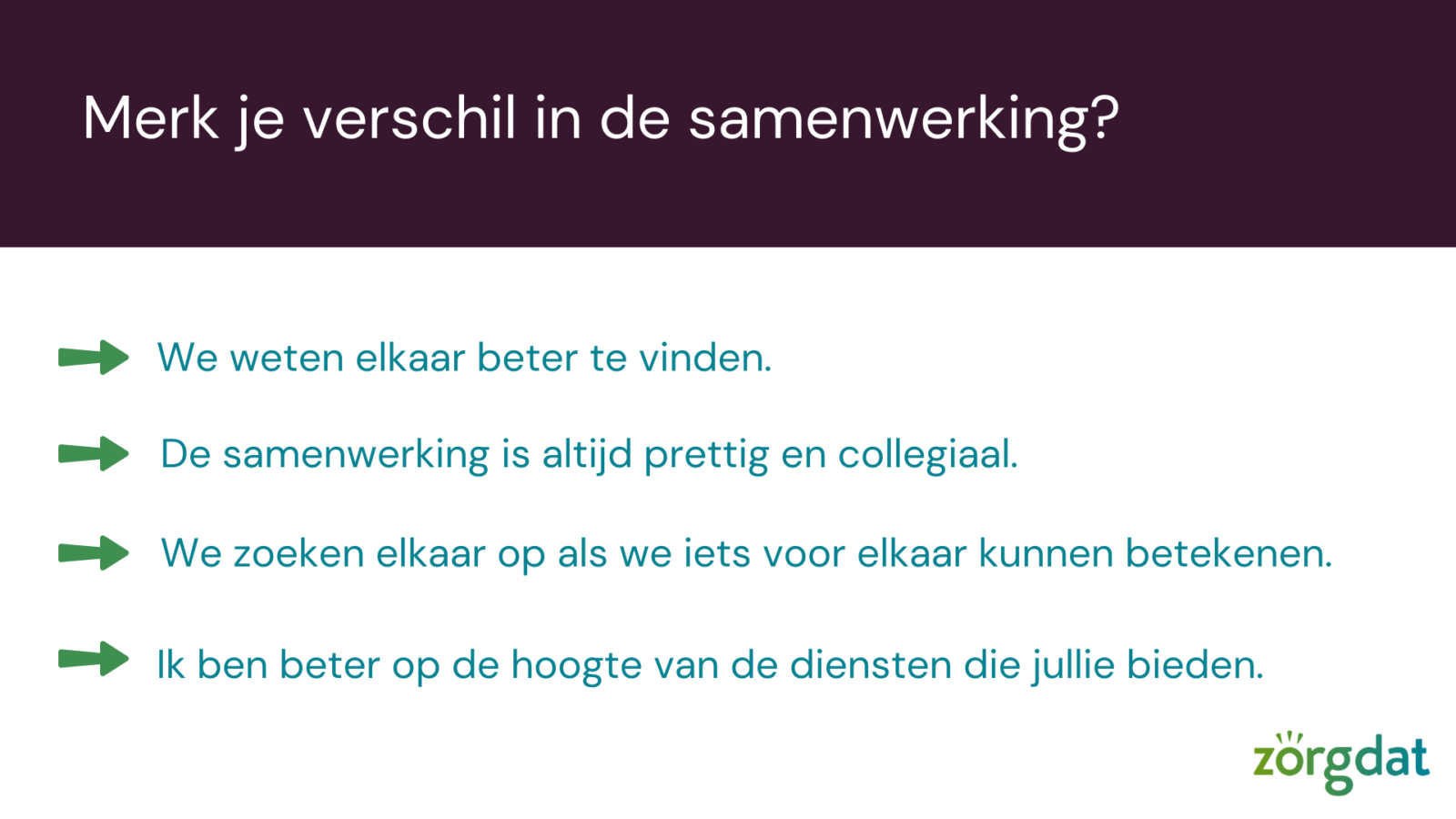 Merk je verschil in de samenwerking?

We weten elkaar beter te vinden.

De samenwerking is altijd prettig en collegiaal.

We zoeken elkaar op als we iets voor elkaar kunnen betekenen.

Ik ben beter op de hoogte van de diensten die jullie bieden.

zorgdat